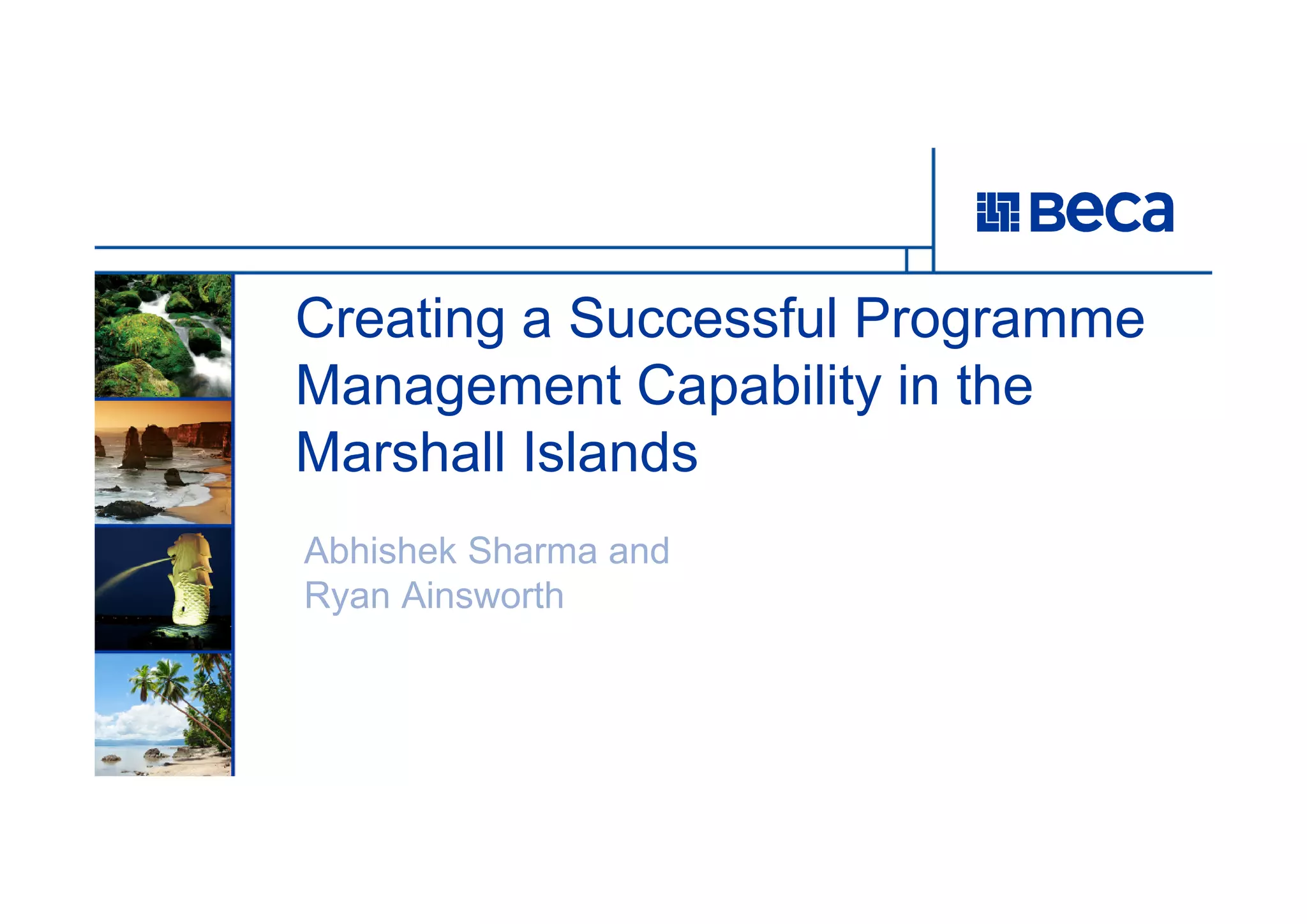 Beca

Creating a Successful Programme Management Capability in the Marshall Islands

Abhishek Sharma and Ryan Ainsworth